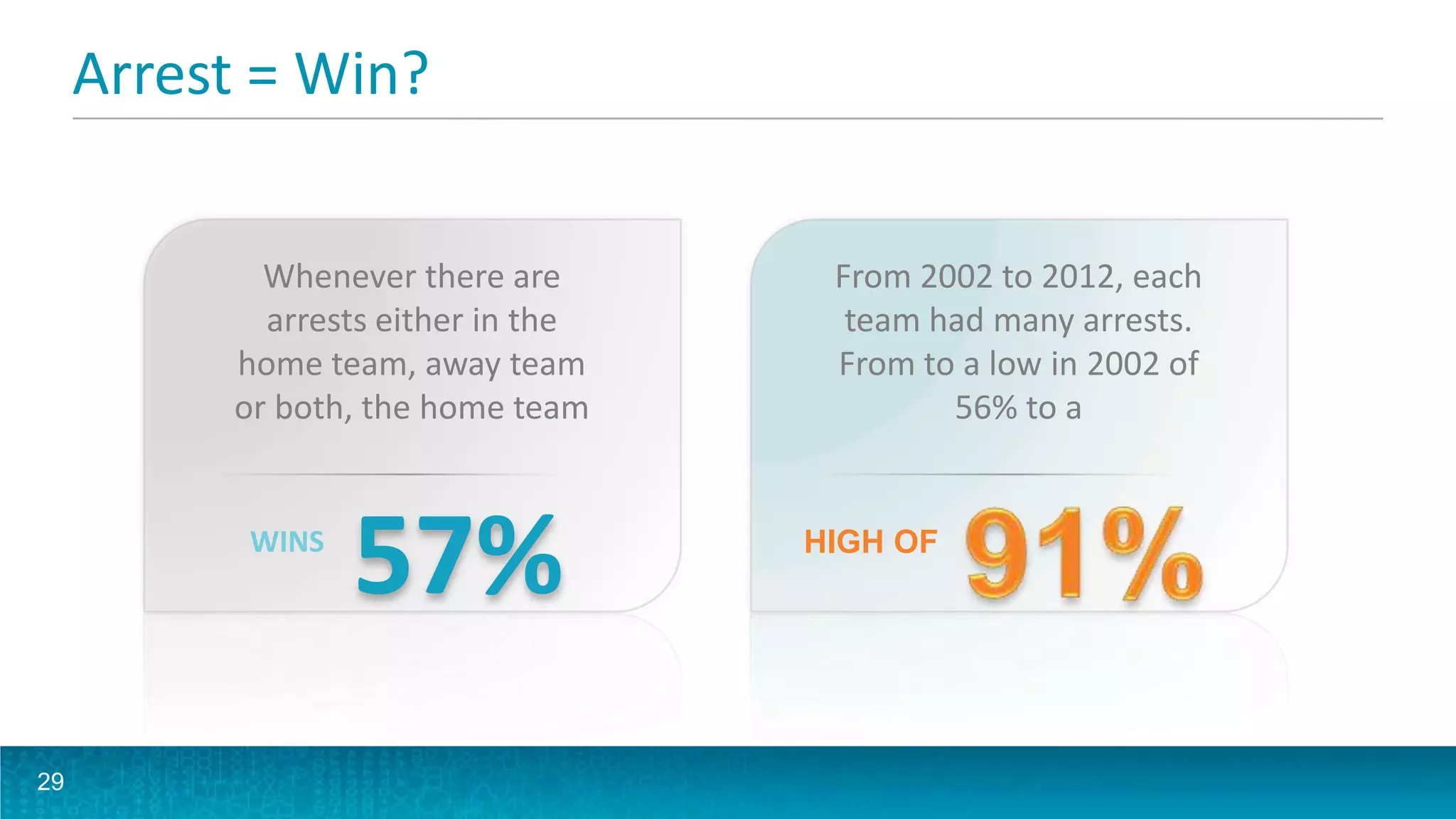 Arrest = Win?

Whenever there are arrests either in the home team, away team or both, the home team

WINS 57%

From 2002 to 2012, each team had many arrests. From to a low in 2002 of 56% to a

HIGH OF 91%

29